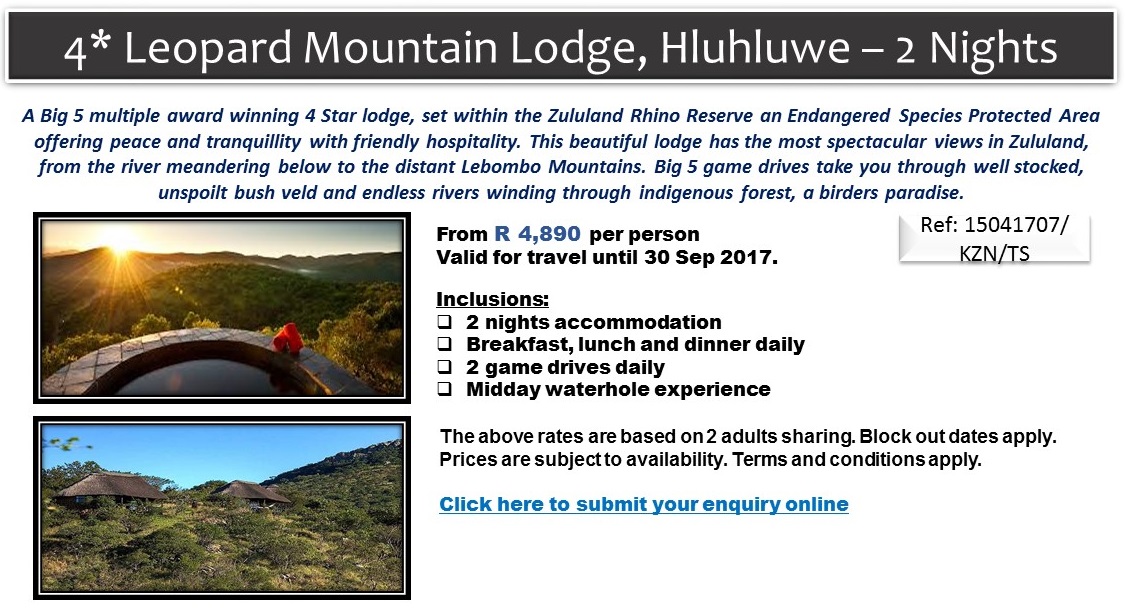 4* Leopard Mountain Lodge, Hluhluwe – 2 Nights

A Big 5 multiple award winning 4 Star lodge, set within the Zululand Rhino Reserve an Endangered Species Protected Area offering peace and tranquillity with friendly hospitality. This beautiful lodge has the most spectacular views in Zululand, from the river meandering below to the distant Lebombo Mountains. Big 5 game drives take you through well stocked, unspoilt bush veld and endless rivers winding through indigenous forest, a birders paradise.

From R 4,890 per person
Valid for travel until 30 Sep 2017.

Ref: 15041707/ KZN/TS

Inclusions:
❑ 2 nights accommodation
❑ Breakfast, lunch and dinner daily
❑ 2 game drives daily
❑ Midday waterhole experience

The above rates are based on 2 adults sharing. Block out dates apply. Prices are subject to availability. Terms and conditions apply.

Click here to submit your enquiry online